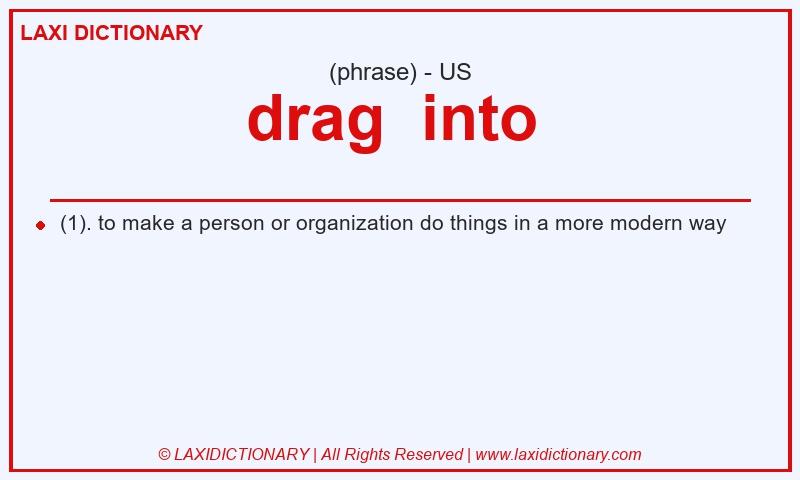 LAXI DICTIONARY

(phrase) - US

drag into

(1). to make a person or organization do things in a more modern way

© LAXIDICTIONARY | All Rights Reserved | www.laxidictionary.com